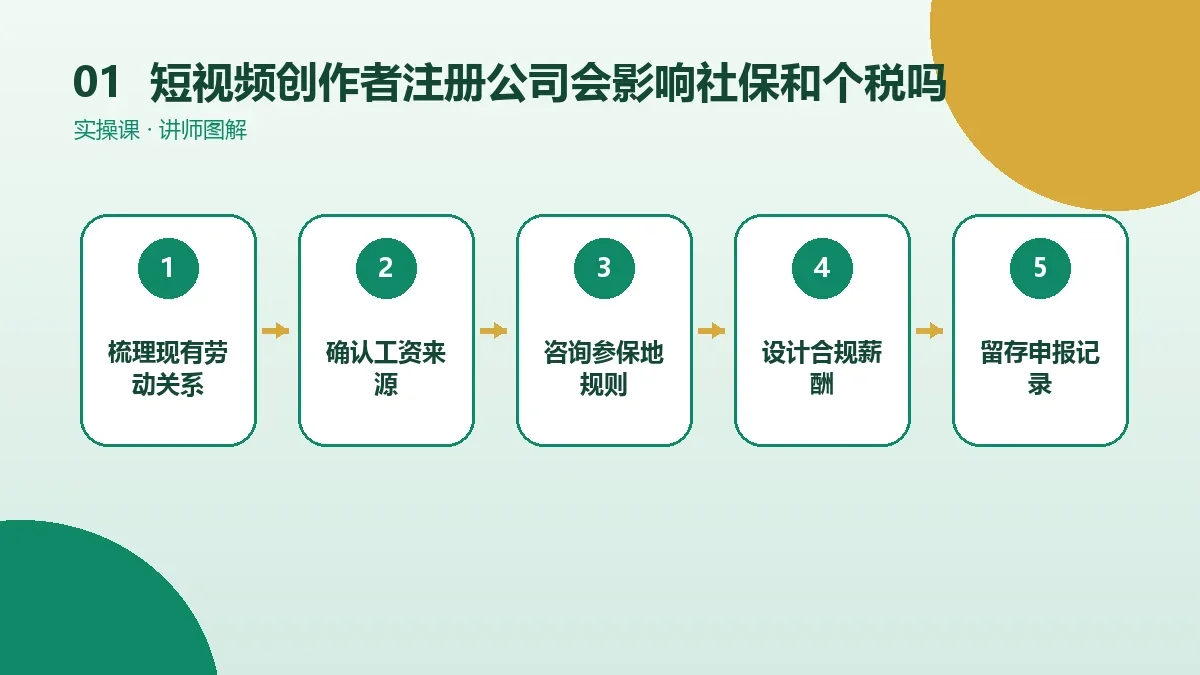 01 短视频创作者注册公司会影响社保和个税吗

实操课 · 讲师图解

1
梳理现有劳动关系

2
确认工资来源

3
咨询参保地规则

4
设计合规薪酬

5
留存申报记录